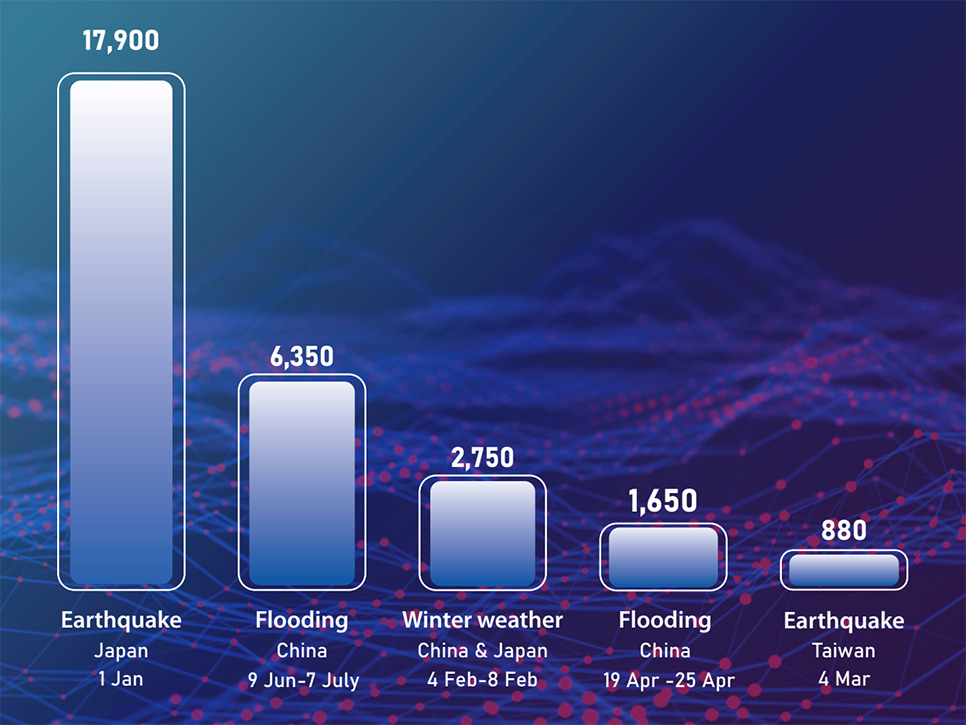 17,900

Earthquake
Japan
1 Jan

6,350

Flooding
China
9 Jun-7 July

2,750

Winter weather
China & Japan
4 Feb-8 Feb

1,650

Flooding
China
19 Apr -25 Apr

880

Earthquake
Taiwan
4 Mar